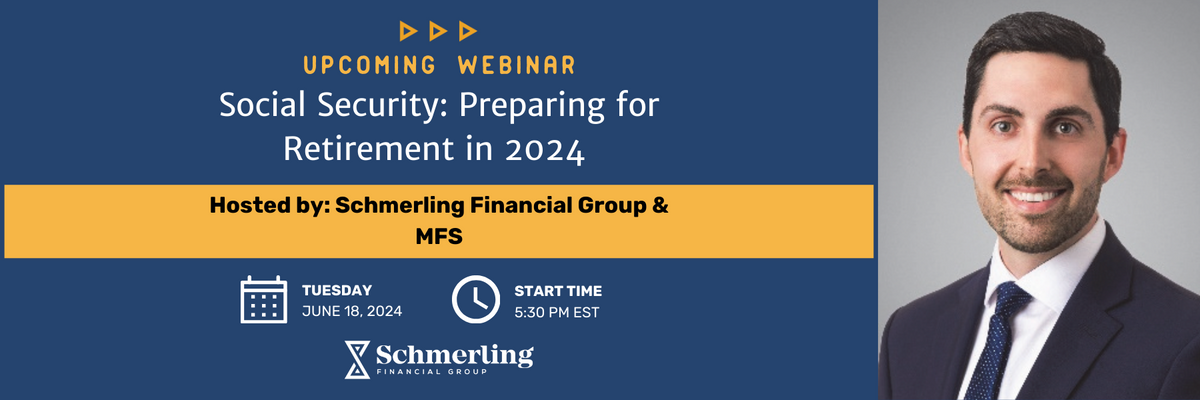 UPCOMING WEBINAR

Social Security: Preparing for Retirement in 2024

Hosted by: Schmerling Financial Group & MFS

TUESDAY
JUNE 18, 2024

START TIME
5:30 PM EST

Schmerling
FINANCIAL GROUP